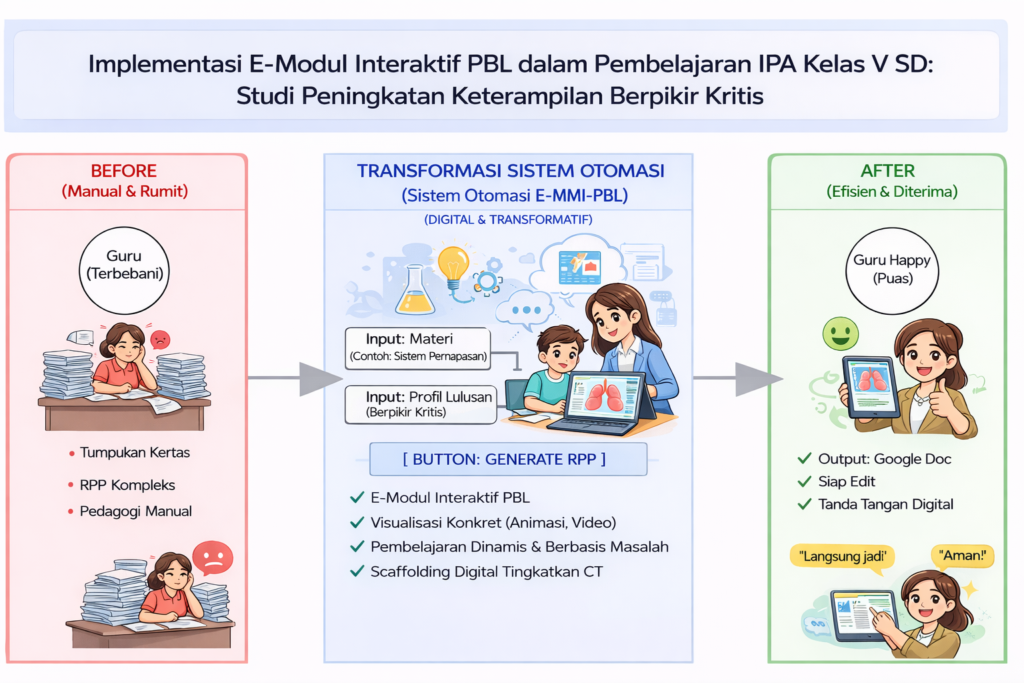 Implementasi E-Modul Interaktif PBL dalam Pembelajaran IPA Kelas V SD: Studi Peningkatan Keterampilan Berpikir Kritis

BEFORE
(Manual & Rumit)

Guru
(Terbebani)

• Tumpukan Kertas
• RPP Kompleks
• Pedagogi Manual

TRANSFORMASI SISTEM OTOMASI
(Sistem Otomasi E-MMI-PBL)
(DIGITAL & TRANSFORMATIF)

Input: Materi
(Contoh: Sistem Pernapasan)

Input: Profil Lulusan
(Berpikir Kritis)

[ BUTTON: GENERATE RPP ]

✓ E-Modul Interaktif PBL
✓ Visualisasi Konkret (Animasi, Video)
✓ Pembelajaran Dinamis & Berbasis Masalah
✓ Scaffolding Digital Tingkatkan CT

AFTER
(Efisien & Diterima)

Guru Happy
(Puas)

✓ Output: Google Doc
✓ Siap Edit
✓ Tanda Tangan Digital

"Langsung jadi"
"Aman!"